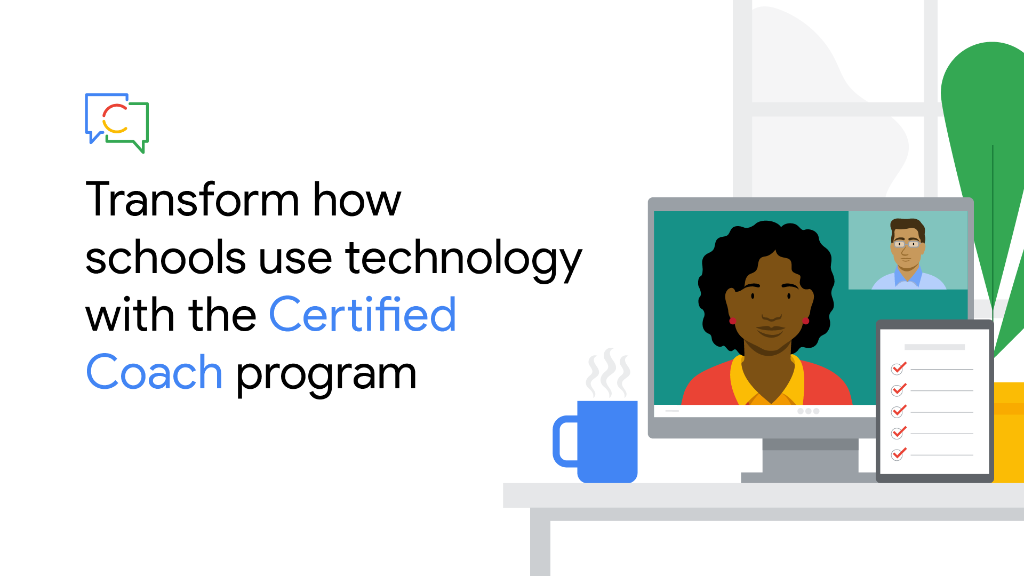 Transform how schools use technology with the Certified Coach program